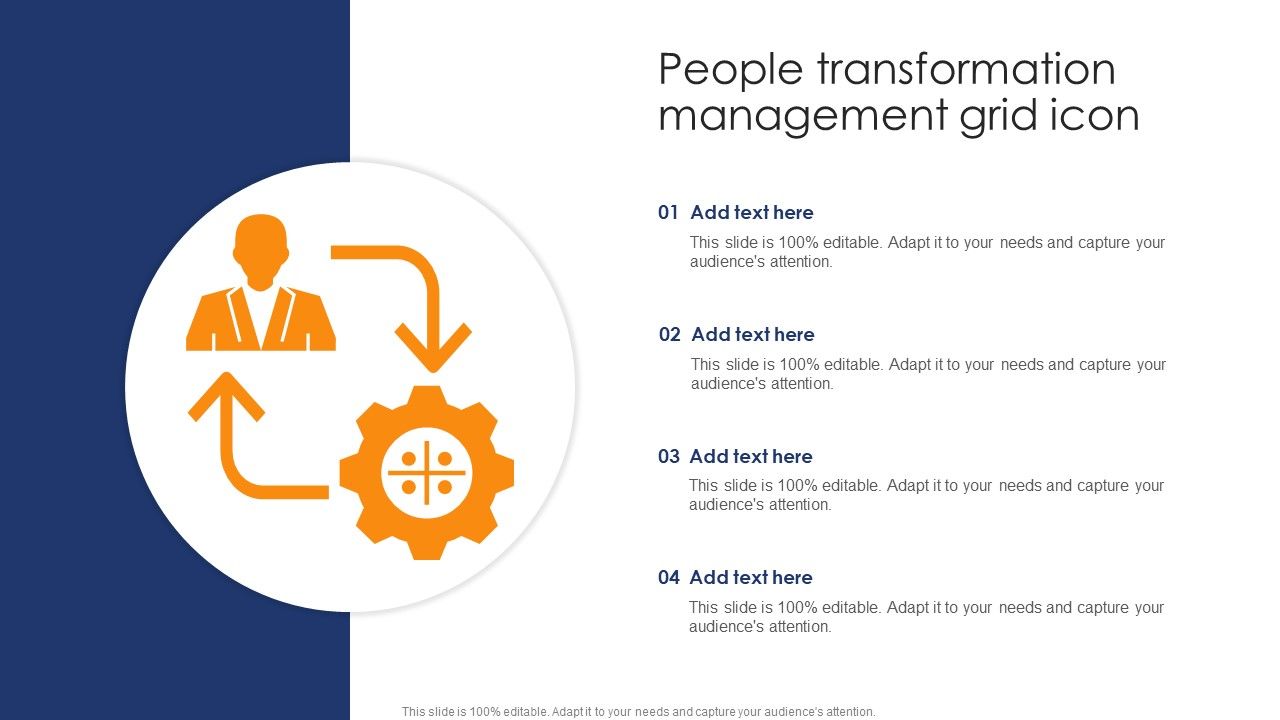 People transformation management grid icon

01 Add text here
This slide is 100% editable. Adapt it to your needs and capture your audience's attention.

02 Add text here
This slide is 100% editable. Adapt it to your needs and capture your audience's attention.

03 Add text here
This slide is 100% editable. Adapt it to your needs and capture your audience's attention.

04 Add text here
This slide is 100% editable. Adapt it to your needs and capture your audience's attention.

This slide is 100% editable. Adapt it to your needs and capture your audience's attention.